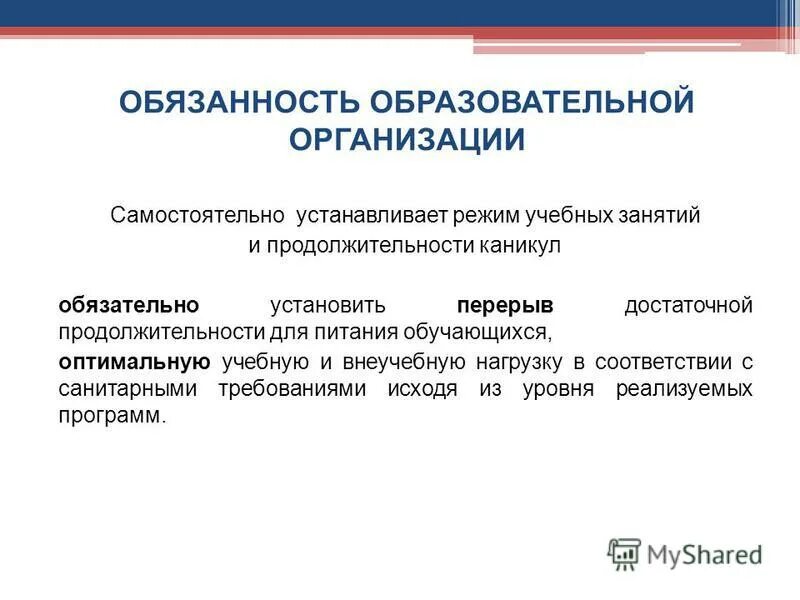 ОБЯЗАННОСТЬ ОБРАЗОВАТЕЛЬНОЙ ОРГАНИЗАЦИИ

Самостоятельно устанавливает режим учебных занятий и продолжительности каникул

обязательно установить перерыв достаточной продолжительности для питания обучающихся,

оптимальную учебную и внеучебную нагрузку в соответствии с санитарными требованиями исходя из уровня реализуемых программ.

MyShared